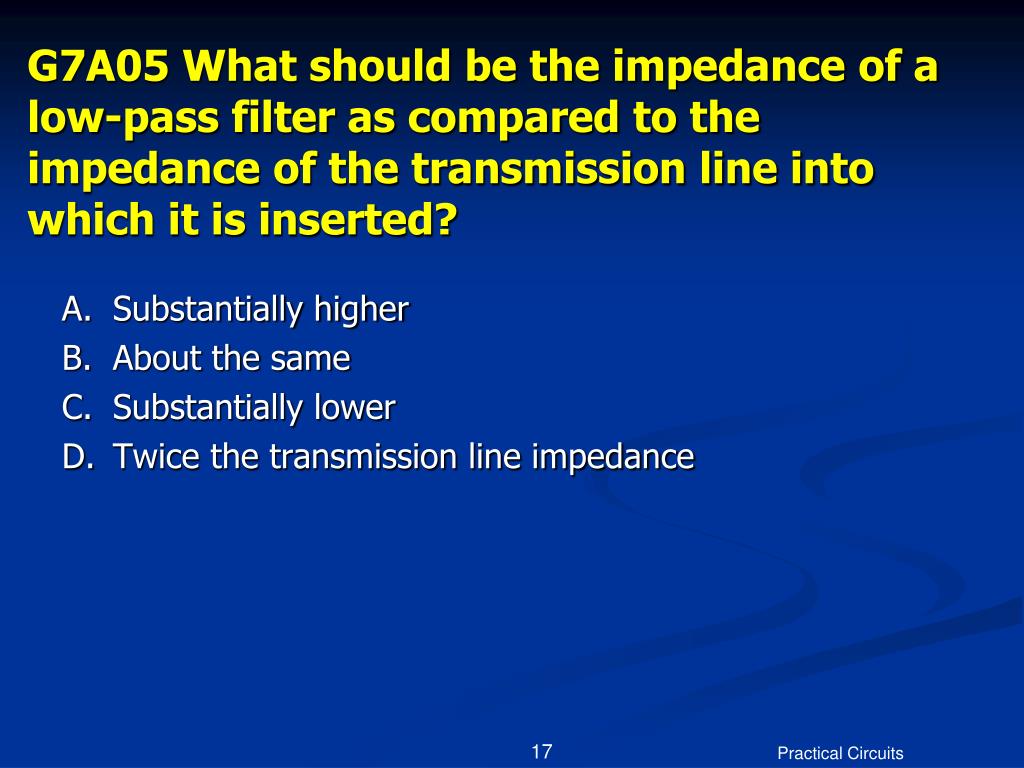 G7A05 What should be the impedance of a low-pass filter as compared to the impedance of the transmission line into which it is inserted?

A. Substantially higher
B. About the same
C. Substantially lower
D. Twice the transmission line impedance

17

Practical Circuits